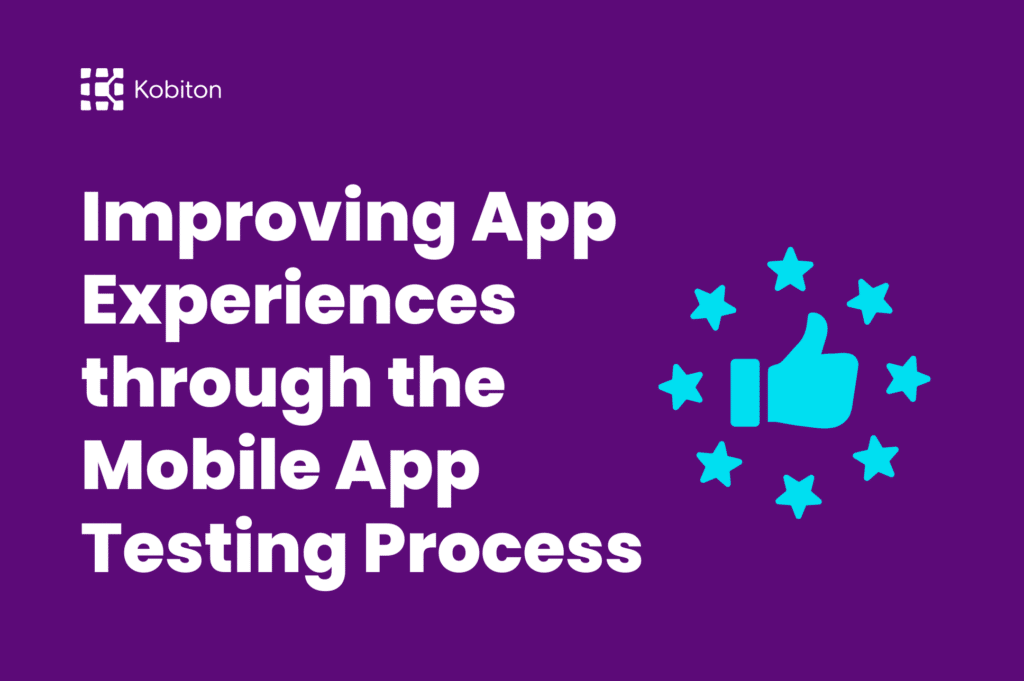 Kobiton

Improving App Experiences through the Mobile App Testing Process